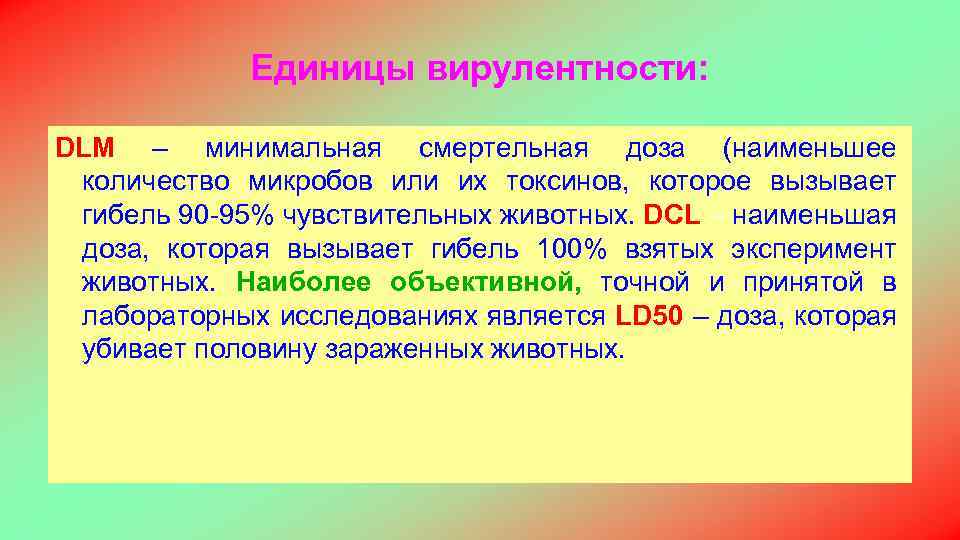 Единицы вирулентности:

DLM – минимальная смертельная доза (наименьшее количество микробов или их токсинов, которое вызывает гибель 90-95% чувствительных животных. DCL – наименьшая доза, которая вызывает гибель 100% взятых эксперимент животных. Наиболее объективной, точной и принятой в лабораторных исследованиях является LD50 – доза, которая убивает половину зараженных животных.